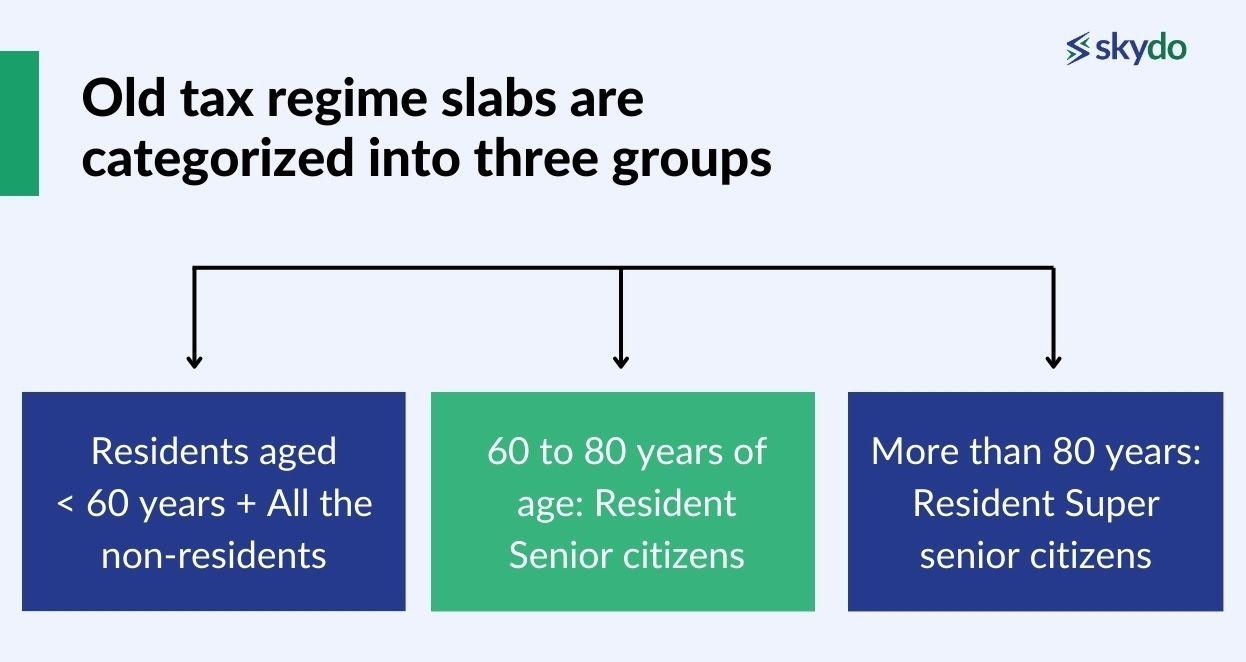 skydo

Old tax regime slabs are categorized into three groups

Residents aged < 60 years + All the non-residents

60 to 80 years of age: Resident Senior citizens

More than 80 years: Resident Super senior citizens